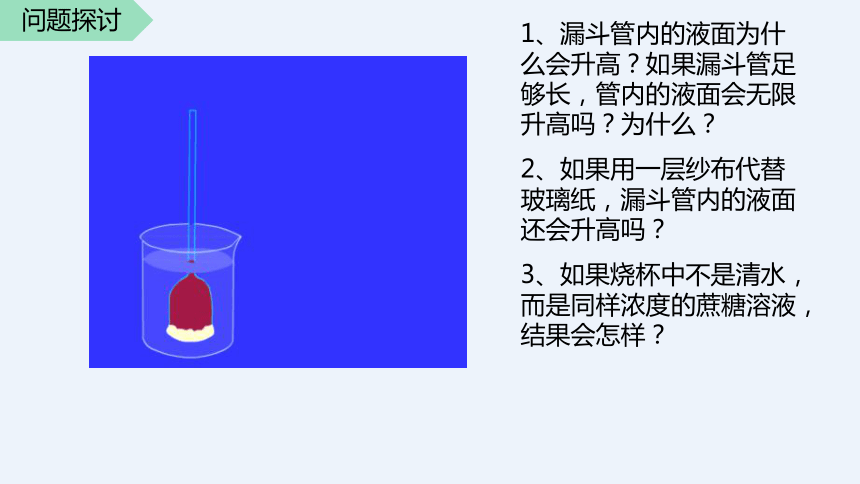 问题探讨

1、漏斗管内的液面为什么会升高？如果漏斗管足够长，管内的液面会无限升高吗？为什么？

2、如果用一层纱布代替玻璃纸，漏斗管内的液面还会升高吗？

3、如果烧杯中不是清水，而是同样浓度的蔗糖溶液，结果会怎样？